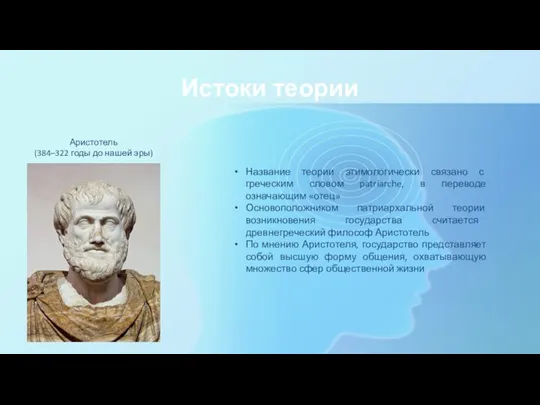 Истоки теории

Аристотель
(384–322 годы до нашей эры)

• Название теории этимологически связано с греческим словом patriarche, в переводе означающим «отец»
• Основоположником патриархальной теории возникновения государства считается древнегреческий философ Аристотель
• По мнению Аристотеля, государство представляет собой высшую форму общения, охватывающую множество сфер общественной жизни